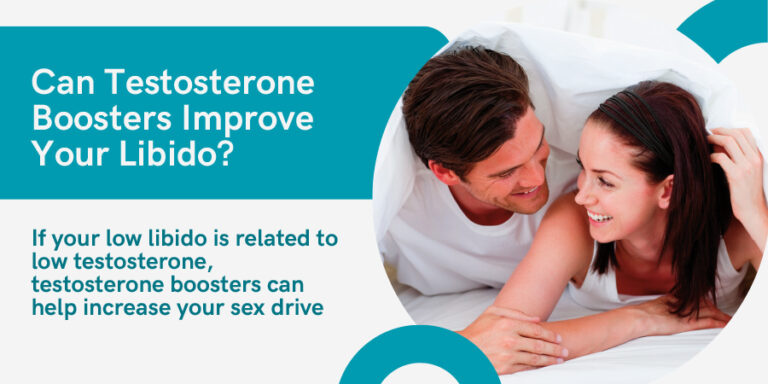 Can Testosterone Boosters Improve Your Libido?

If your low libido is related to low testosterone, testosterone boosters can help increase your sex drive